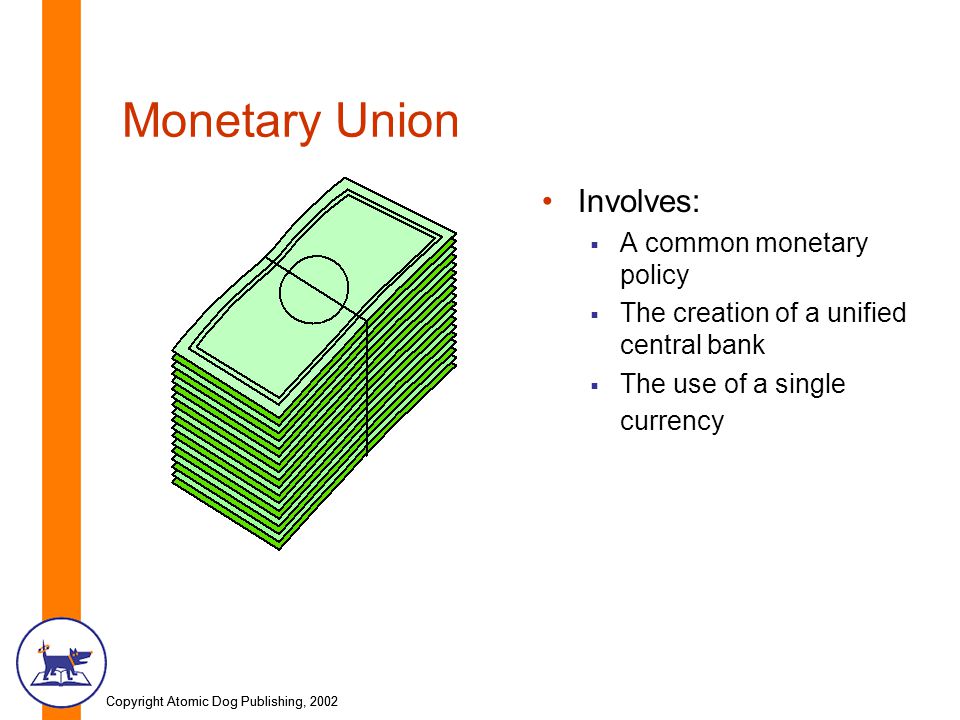 Monetary Union

• Involves:
  ▪ A common monetary policy
  ▪ The creation of a unified central bank
  ▪ The use of a single currency

Copyright Atomic Dog Publishing, 2002